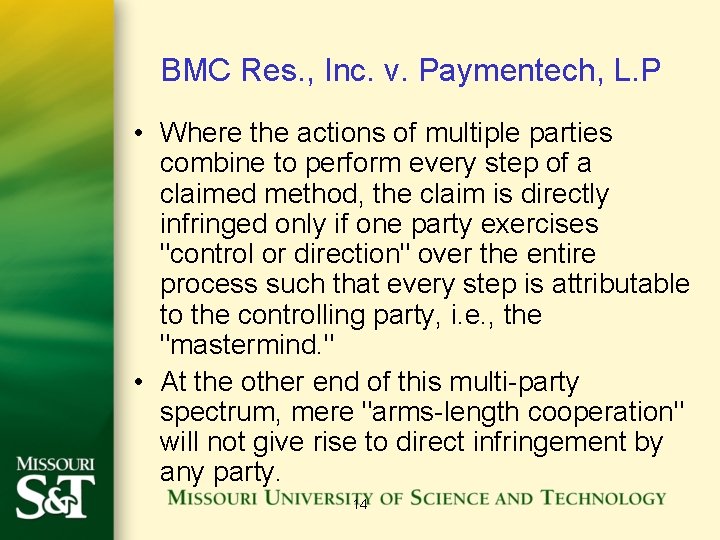 BMC Res., Inc. v. Paymentech, L.P

• Where the actions of multiple parties combine to perform every step of a claimed method, the claim is directly infringed only if one party exercises "control or direction" over the entire process such that every step is attributable to the controlling party, i.e., the "mastermind."

• At the other end of this multi-party spectrum, mere "arms-length cooperation" will not give rise to direct infringement by any party.

MISSOURI S&T

MISSOURI UNIVERSITY OF SCIENCE AND TECHNOLOGY

14